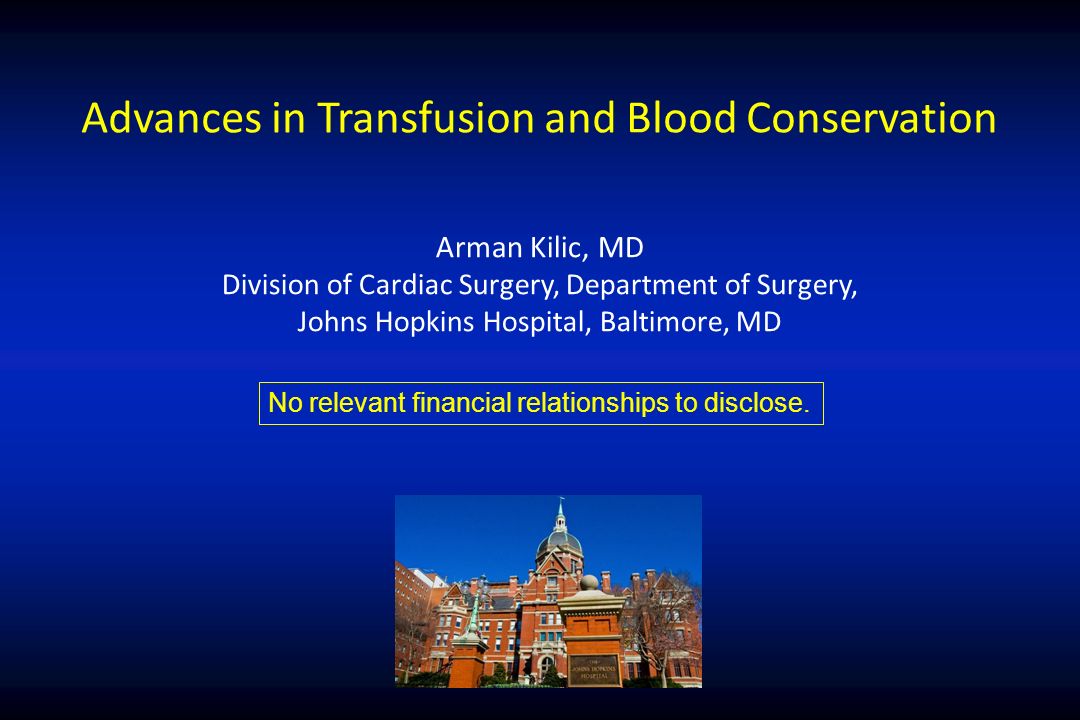 Advances in Transfusion and Blood Conservation

Arman Kilic, MD
Division of Cardiac Surgery, Department of Surgery,
Johns Hopkins Hospital, Baltimore, MD

No relevant financial relationships to disclose.

THE JOHNS HOPKINS HOSPITAL